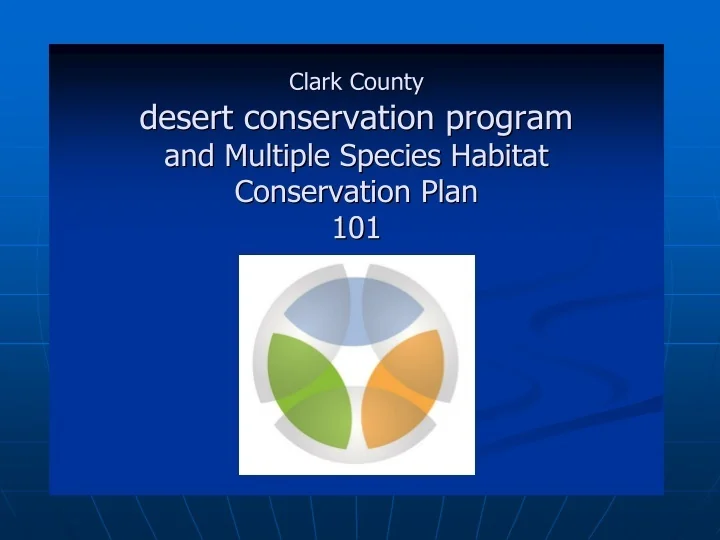 Clark County
desert conservation program
and Multiple Species Habitat
Conservation Plan
101